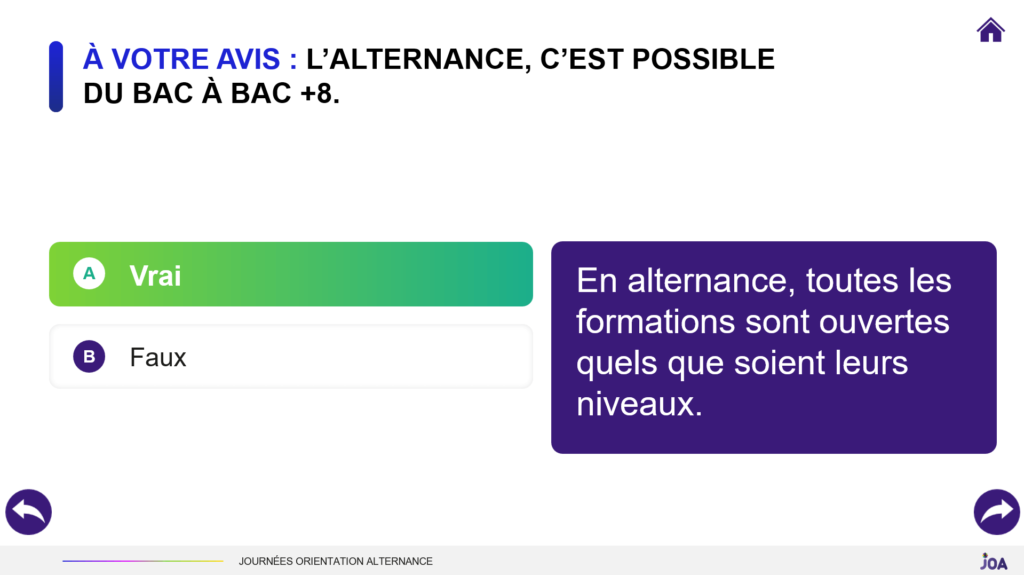 À VOTRE AVIS : L'ALTERNANCE, C'EST POSSIBLE DU BAC À BAC +8.

A Vrai

B Faux

En alternance, toutes les formations sont ouvertes quels que soient leurs niveaux.

JOURNÉES ORIENTATION ALTERNANCE

JOA